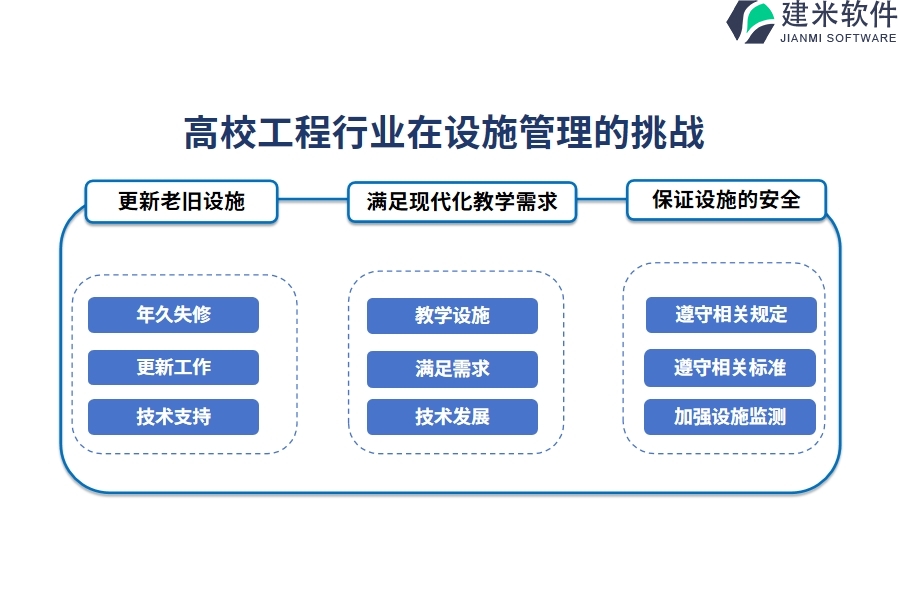 建米软件
JIANMI SOFTWARE

高校工程行业在设施管理的挑战

更新老旧设施

年久失修

更新工作

技术支持

满足现代化教学需求

教学设施

满足需求

技术发展

保证设施的安全

遵守相关规定

遵守相关标准

加强设施监测